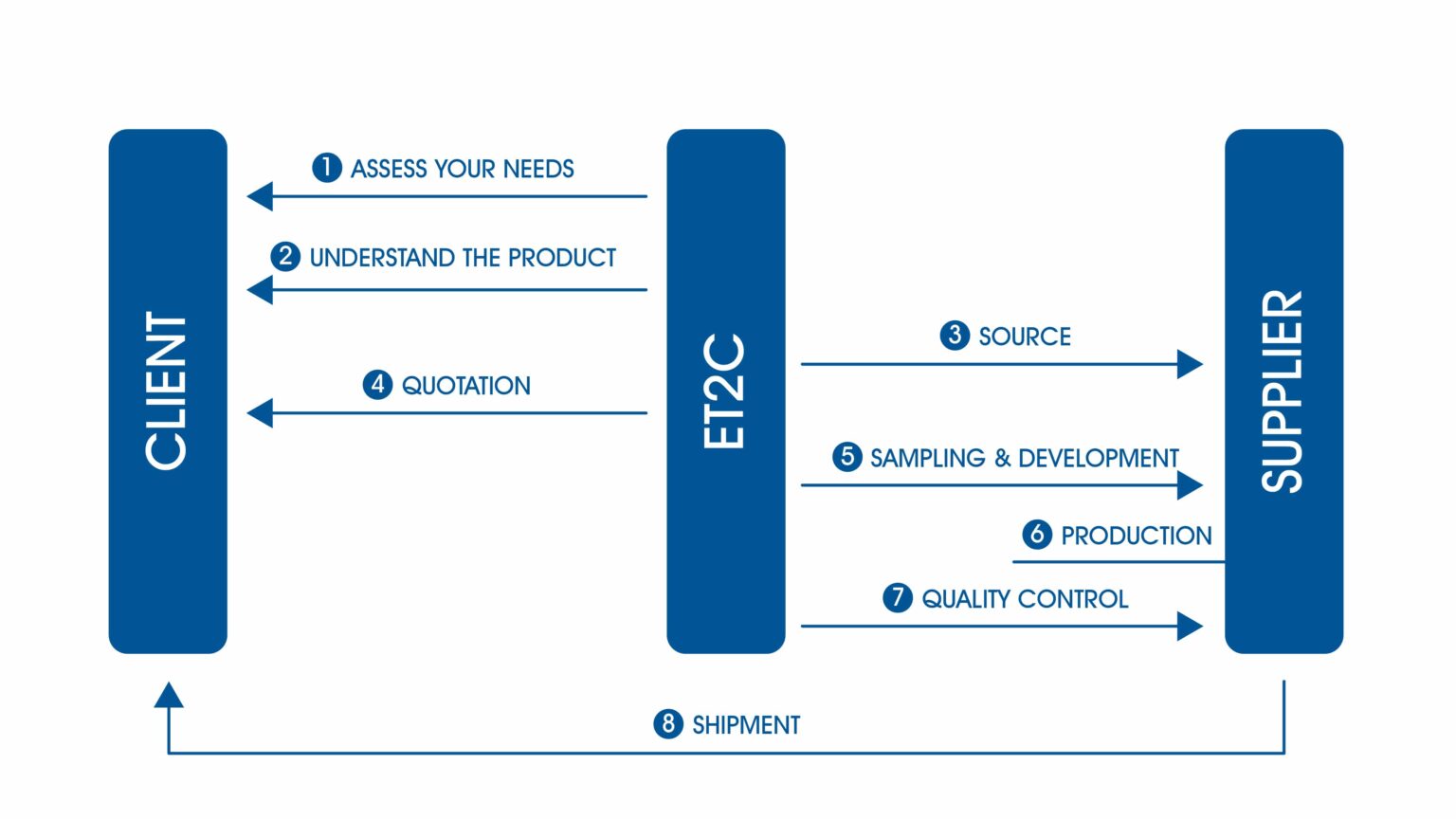 CLIENT

1 ASSESS YOUR NEEDS

2 UNDERSTAND THE PRODUCT

4 QUOTATION

ET2C

3 SOURCE

5 SAMPLING & DEVELOPMENT

6 PRODUCTION

7 QUALITY CONTROL

SUPPLIER

8 SHIPMENT